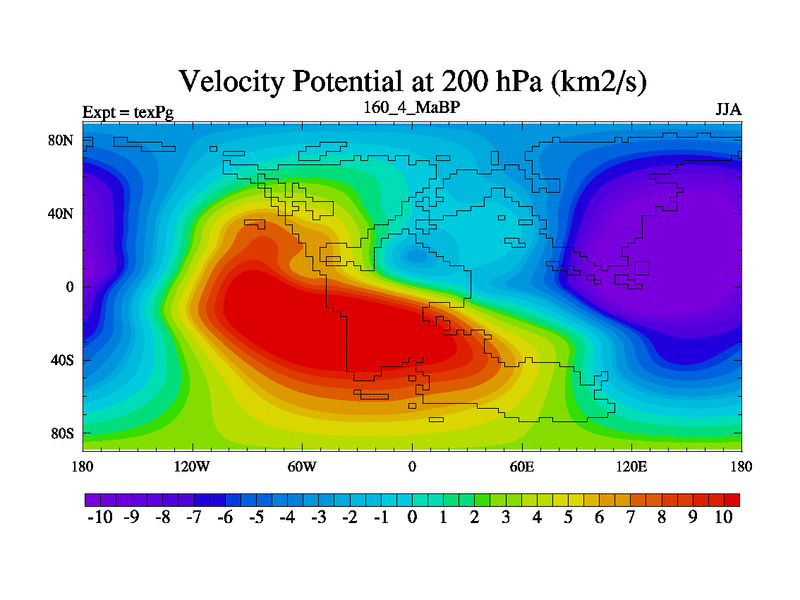 Velocity Potential at 200 hPa (km2/s)

Expt = texPg

160_4_MaBP

JJA

80N
40N
0
40S
80S

180
120W
60W
0
60E
120E
180

-10 -9 -8 -7 -6 -5 -4 -3 -2 -1 0 1 2 3 4 5 6 7 8 9 10